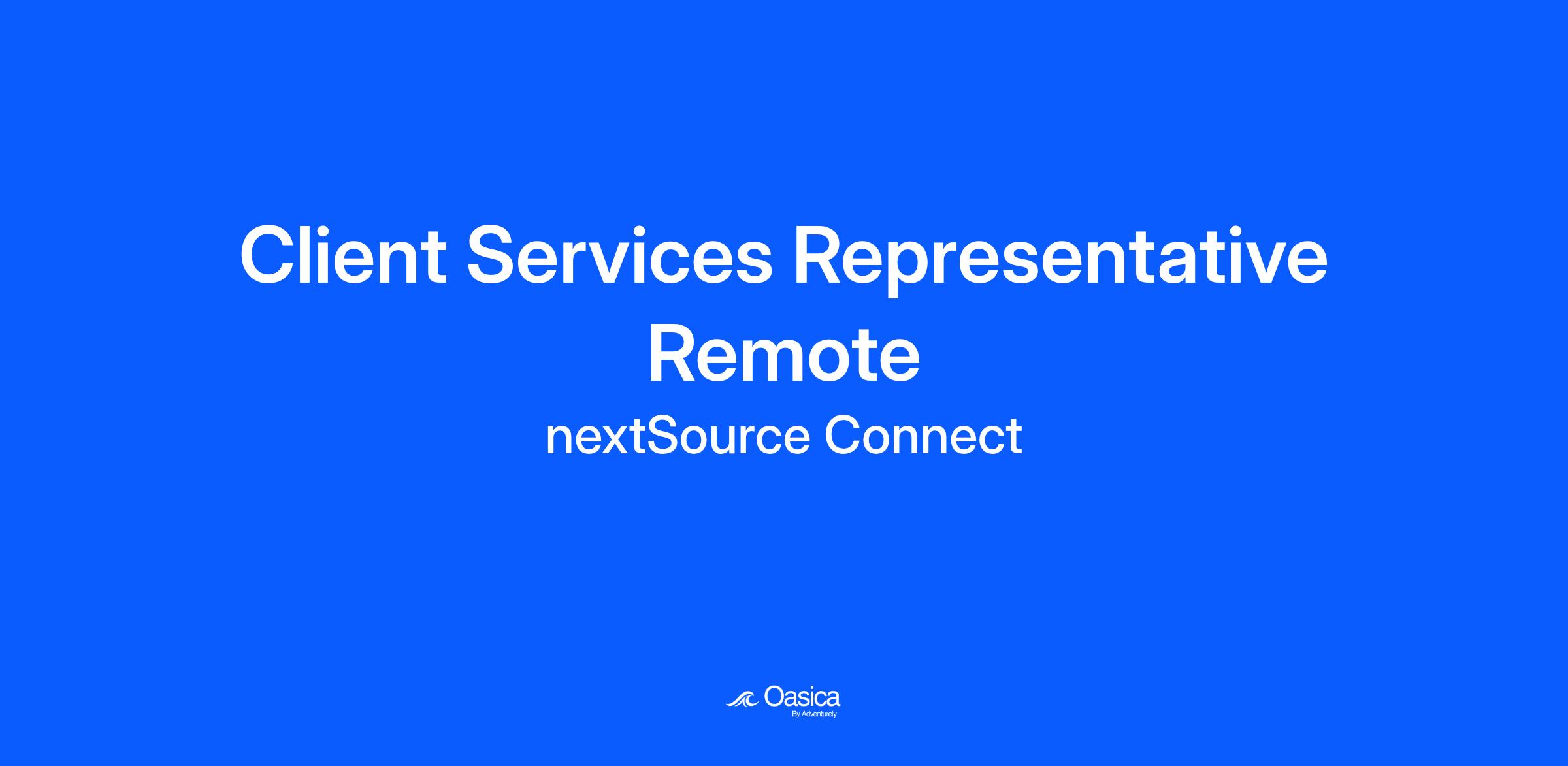 Client Services Representative
Remote
nextSource Connect

Oasica
By Adventurely